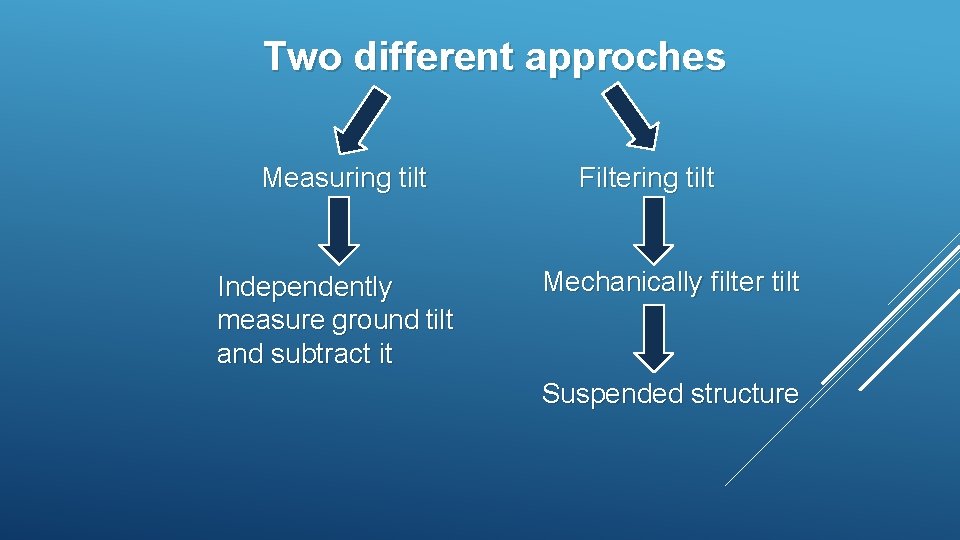 Two different approches

Measuring tilt

Independently measure ground tilt and subtract it

Filtering tilt

Mechanically filter tilt

Suspended structure